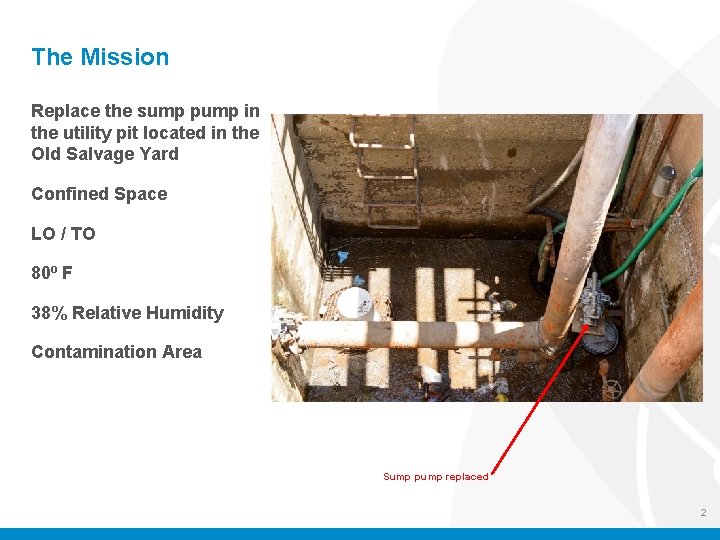 The Mission

Replace the sump pump in the utility pit located in the Old Salvage Yard

Confined Space

LO / TO

80º F

38% Relative Humidity

Contamination Area

Sump pump replaced

2